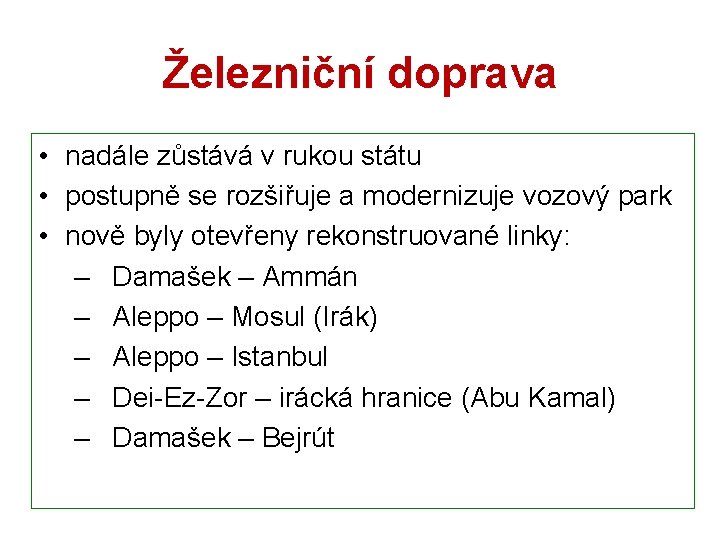 Železniční doprava

• nadále zůstává v rukou státu
• postupně se rozšiřuje a modernizuje vozový park
• nově byly otevřeny rekonstruované linky:
– Damašek – Ammán
– Aleppo – Mosul (Irák)
– Aleppo – Istanbul
– Dei-Ez-Zor – irácká hranice (Abu Kamal)
– Damašek – Bejrút